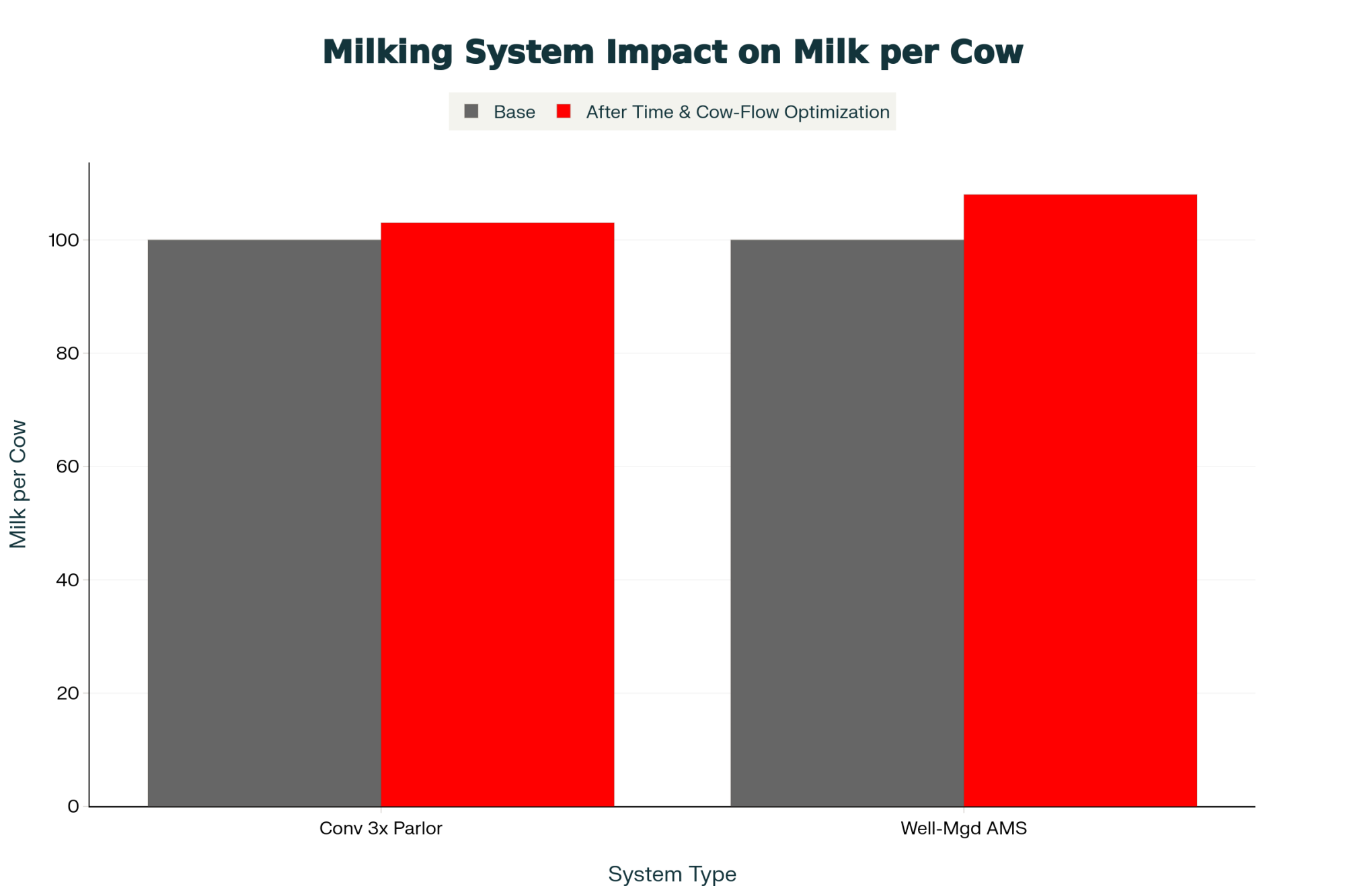 Milking System Impact on Milk per Cow

Base
After Time & Cow-Flow Optimization

Milk per Cow

100
80
60
40
20
0

Conv 3x Parlor
Well-Mgd AMS

System Type